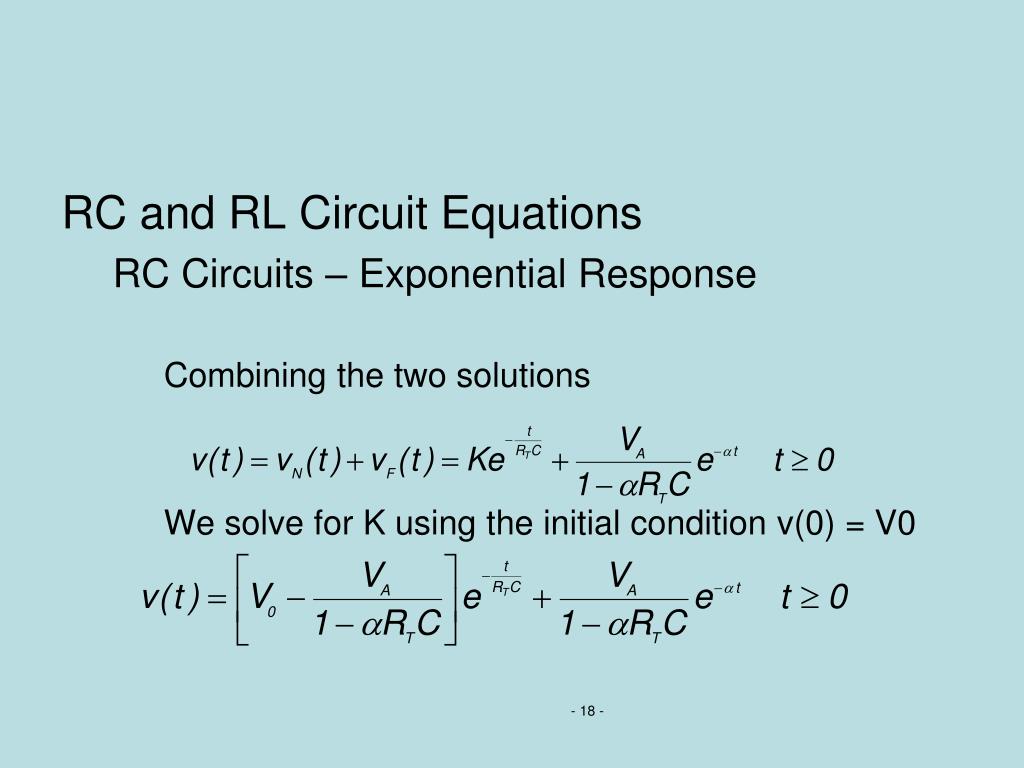 RC and RL Circuit Equations

RC Circuits – Exponential Response

Combining the two solutions

$v(t) = v_N(t) + v_F(t) = Ke^{-\frac{t}{R_T C}} + \frac{V_A}{1-\alpha R_T C} e^{-\alpha t} \quad t \geq 0$

We solve for K using the initial condition v(0) = V0

$v(t) = \left[ V_0 - \frac{V_A}{1-\alpha R_T C} \right] e^{-\frac{t}{R_T C}} + \frac{V_A}{1-\alpha R_T C} e^{-\alpha t} \quad t \geq 0$

- 18 -